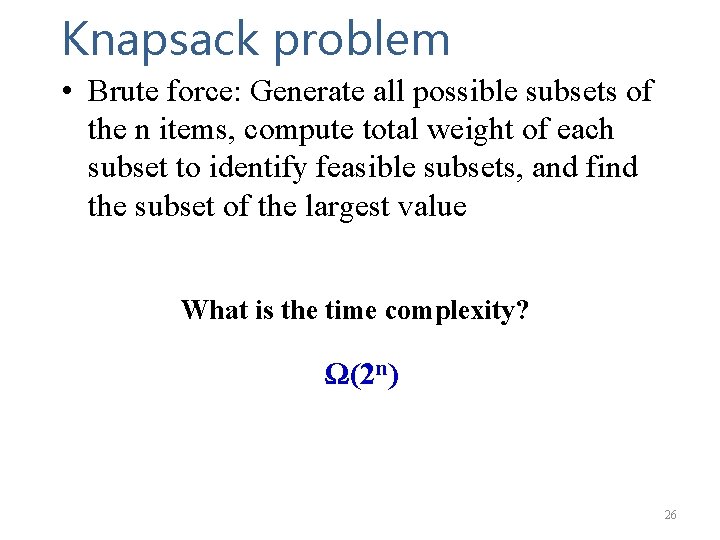 Knapsack problem

• Brute force: Generate all possible subsets of the n items, compute total weight of each subset to identify feasible subsets, and find the subset of the largest value

What is the time complexity?

$\Omega(2^n)$

26